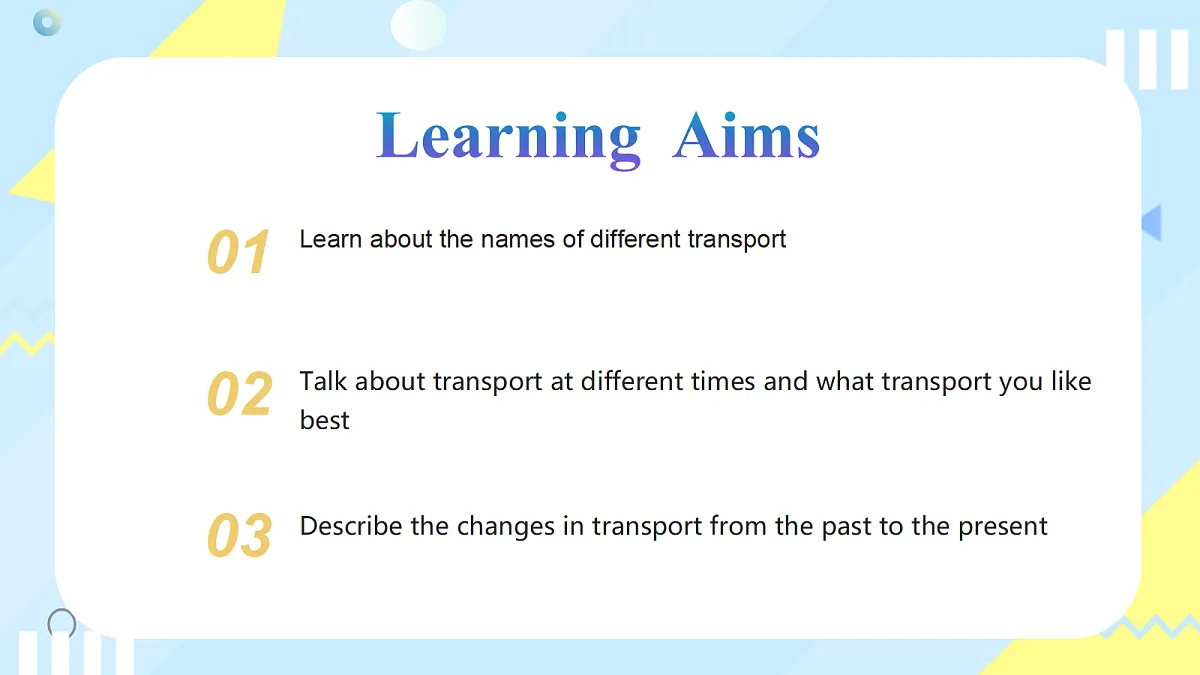 Learning Aims

01 Learn about the names of different transport

02 Talk about transport at different times and what transport you like best

03 Describe the changes in transport from the past to the present